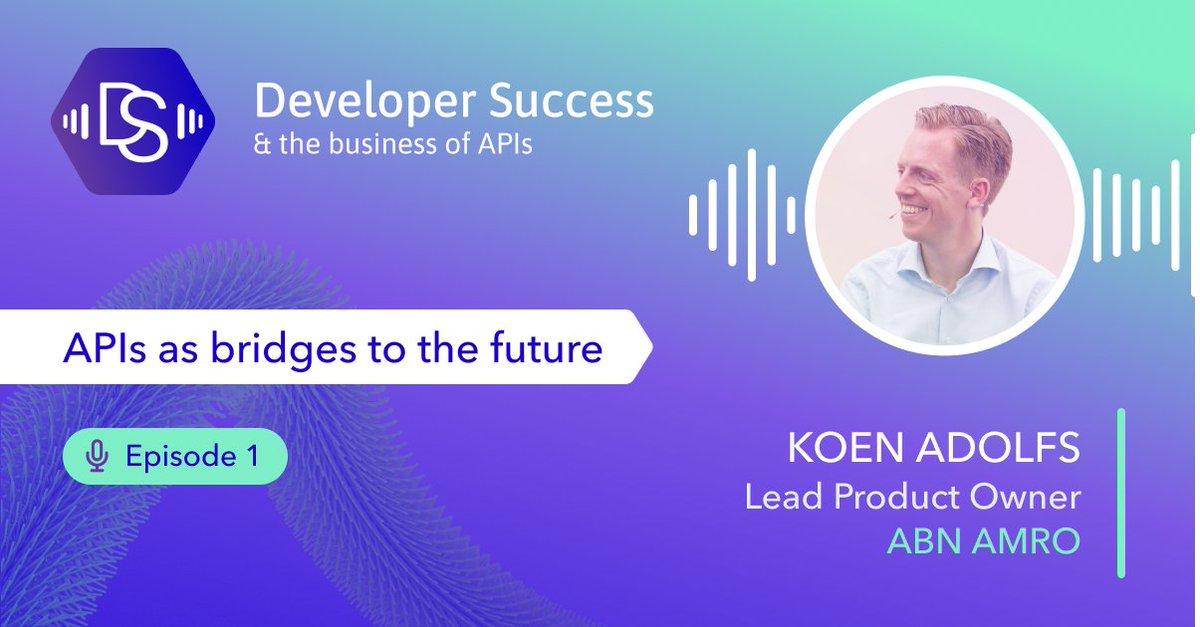 DS

Developer Success
& the business of APIs

APIs as bridges to the future

Episode 1

KOEN ADOLFS
Lead Product Owner
ABN AMRO